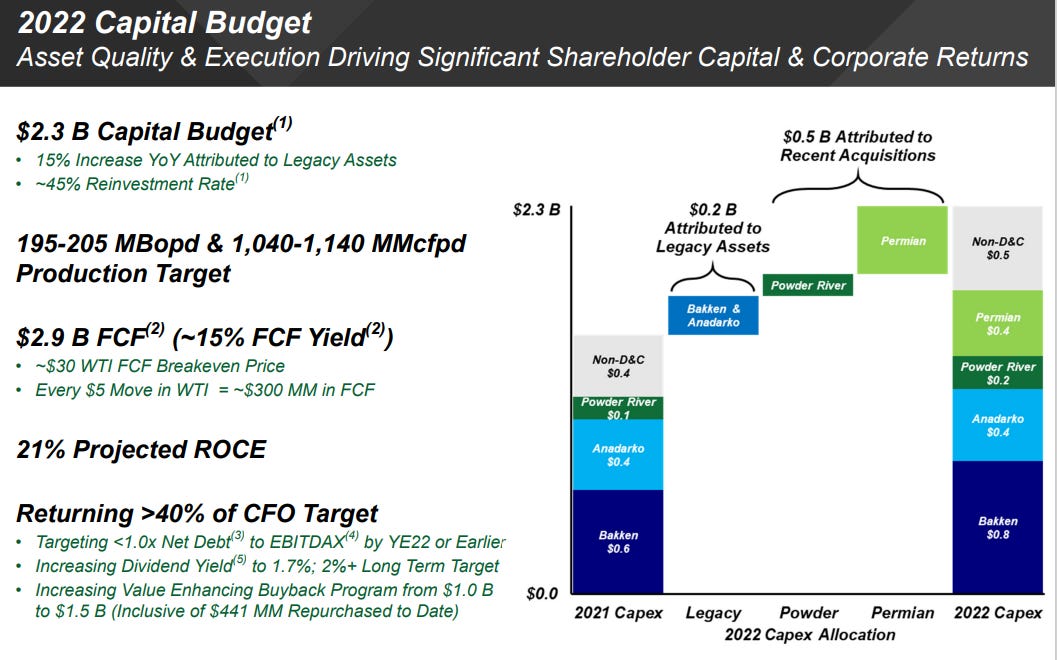 2022 Capital Budget
Asset Quality & Execution Driving Significant Shareholder Capital & Corporate Returns

$2.3 B Capital Budget$^{(1)}$
• 15% Increase YoY Attributed to Legacy Assets
• ~45% Reinvestment Rate$^{(1)}$

195-205 MBopd & 1,040-1,140 MMcfpd Production Target

$2.9 B FCF$^{(2)}$ (~15% FCF Yield$^{(2)}$)
• ~$30 WTI FCF Breakeven Price
• Every $5 Move in WTI = ~$300 MM in FCF

21% Projected ROCE

Returning >40% of CFO Target
• Targeting <1.0x Net Debt$^{(3)}$ to EBITDAX$^{(4)}$ by YE22 or Earlier
• Increasing Dividend Yield$^{(5)}$ to 1.7%; 2%+ Long Term Target
• Increasing Value Enhancing Buyback Program from $1.0 B to $1.5 B (Inclusive of $441 MM Repurchased to Date)

$0.5 B Attributed to Recent Acquisitions

$0.2 B Attributed to Legacy Assets

$2.3 B

$0.0

Non-D&C $0.4
Powder River $0.1
Anadarko $0.4
Bakken $0.6

Bakken & Anadarko

Powder River

Permian

Non-D&C $0.5
Permian $0.4
Powder River $0.2
Anadarko $0.4
Bakken $0.8

2021 Capex
Legacy
Powder
Permian
2022 Capex
2022 Capex Allocation